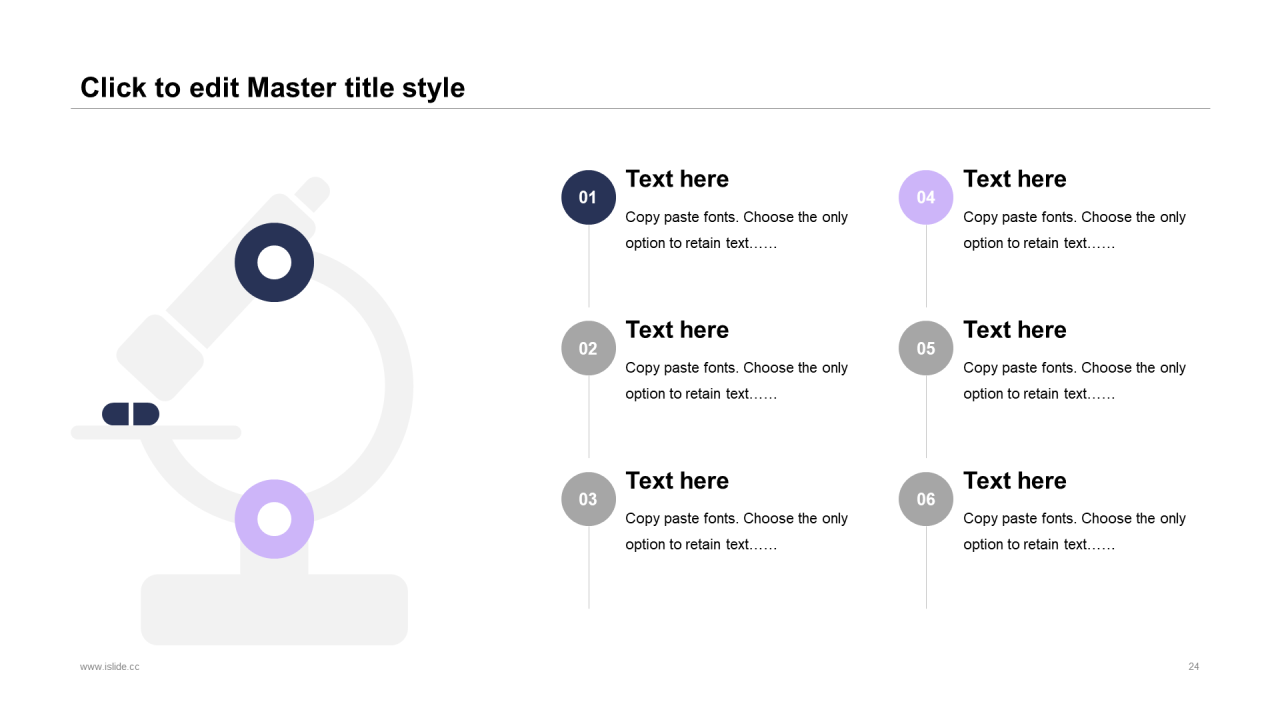 Click to edit Master title style

01
Text here
Copy paste fonts. Choose the only option to retain text……

02
Text here
Copy paste fonts. Choose the only option to retain text……

03
Text here
Copy paste fonts. Choose the only option to retain text……

04
Text here
Copy paste fonts. Choose the only option to retain text……

05
Text here
Copy paste fonts. Choose the only option to retain text……

06
Text here
Copy paste fonts. Choose the only option to retain text……

www.islide.cc

24